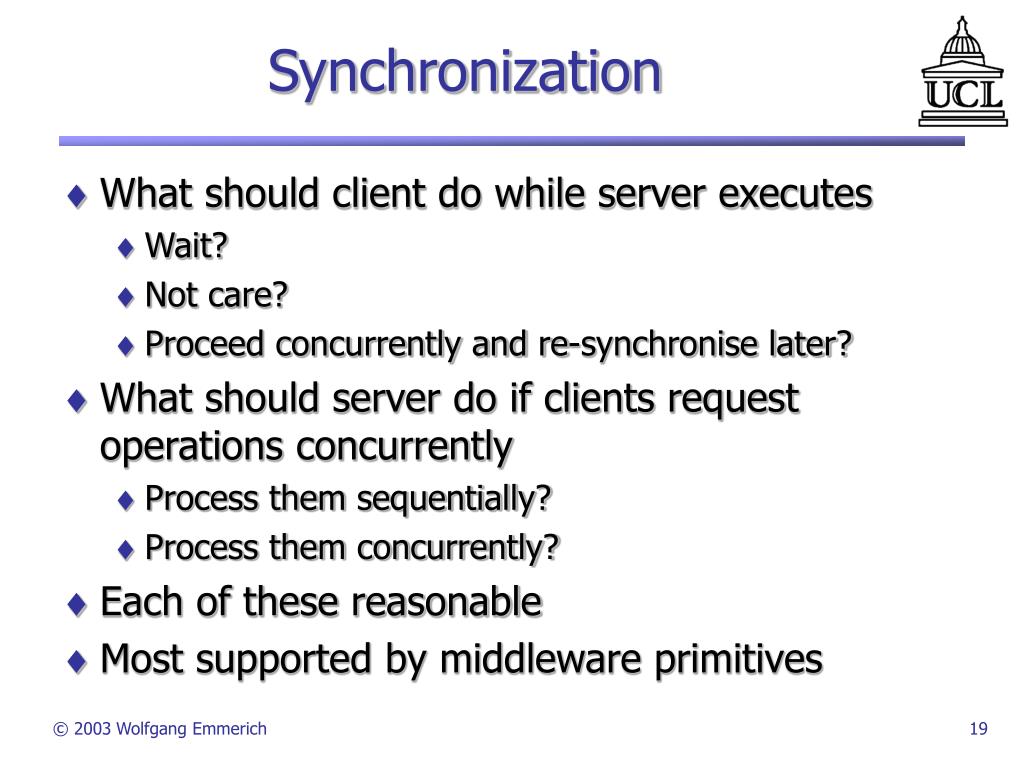 Synchronization

UCL

♦ What should client do while server executes
♦ Wait?
♦ Not care?
♦ Proceed concurrently and re-synchronise later?
♦ What should server do if clients request operations concurrently
♦ Process them sequentially?
♦ Process them concurrently?
♦ Each of these reasonable
♦ Most supported by middleware primitives

© 2003 Wolfgang Emmerich

19